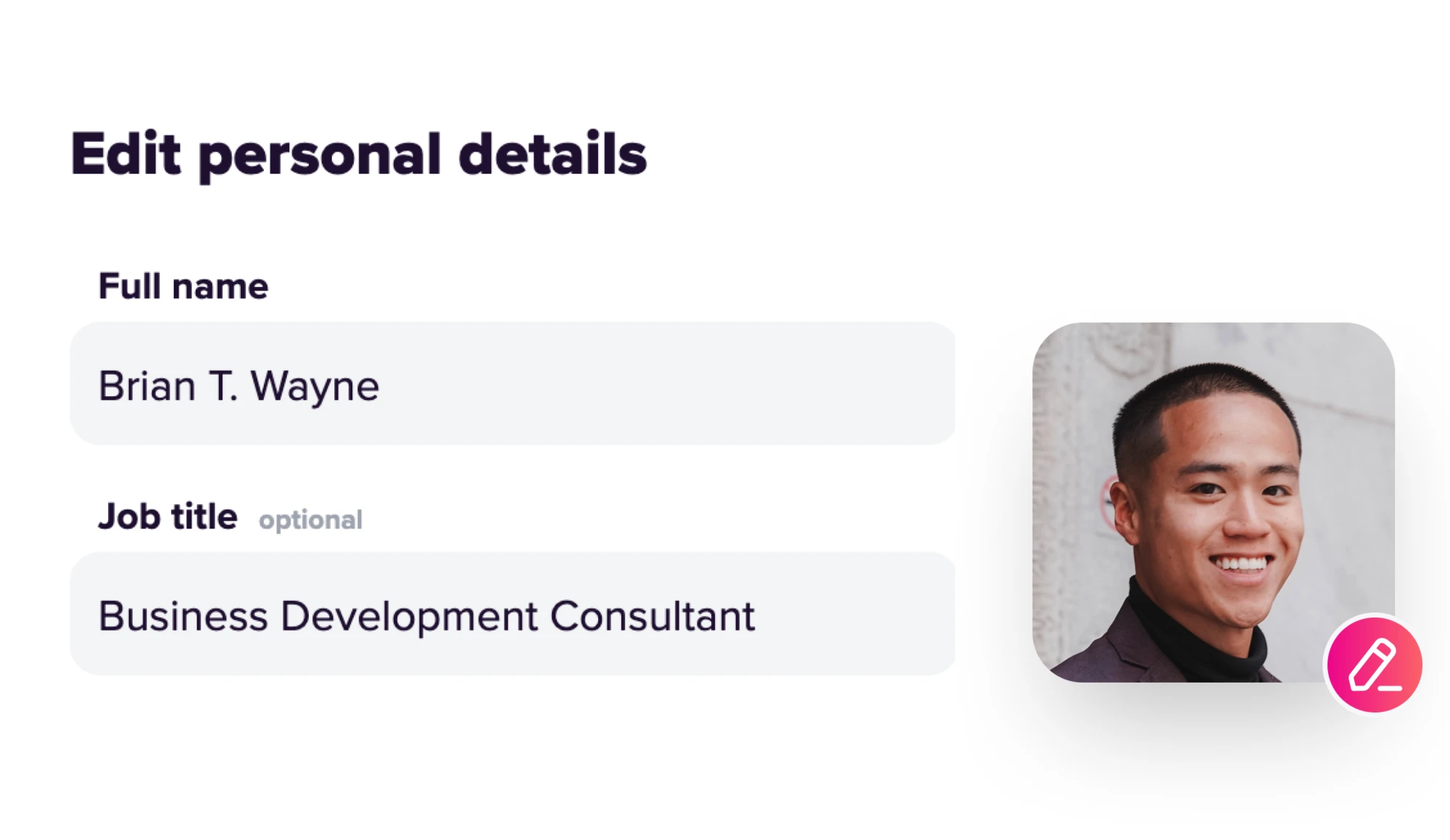 Edit personal details

Full name

Brian T. Wayne

Job title optional

Business Development Consultant